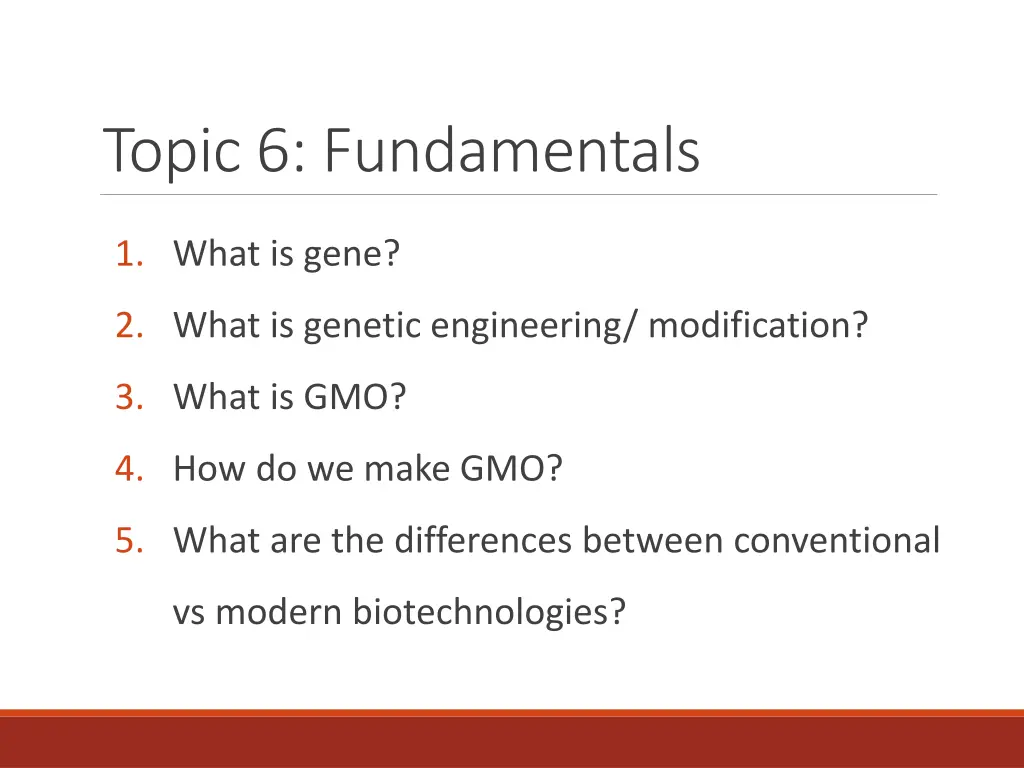 Topic 6: Fundamentals

1. What is gene?
2. What is genetic engineering/ modification?
3. What is GMO?
4. How do we make GMO?
5. What are the differences between conventional vs modern biotechnologies?